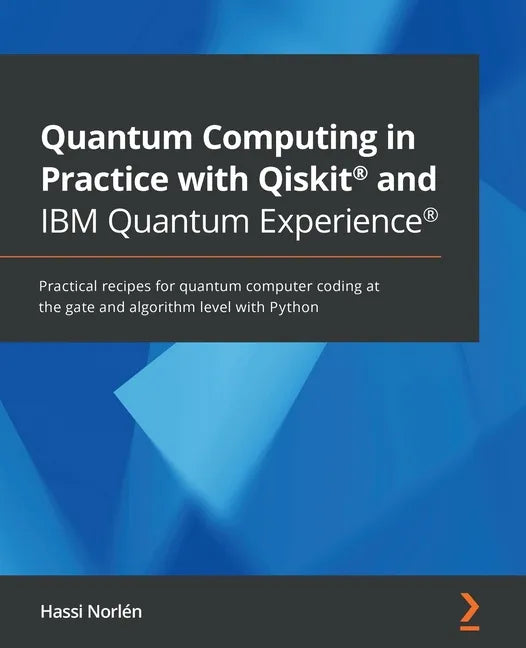 Quantum Computing in Practice with Qiskit® and IBM Quantum Experience®

Practical recipes for quantum computer coding at the gate and algorithm level with Python

Hassi Norlén